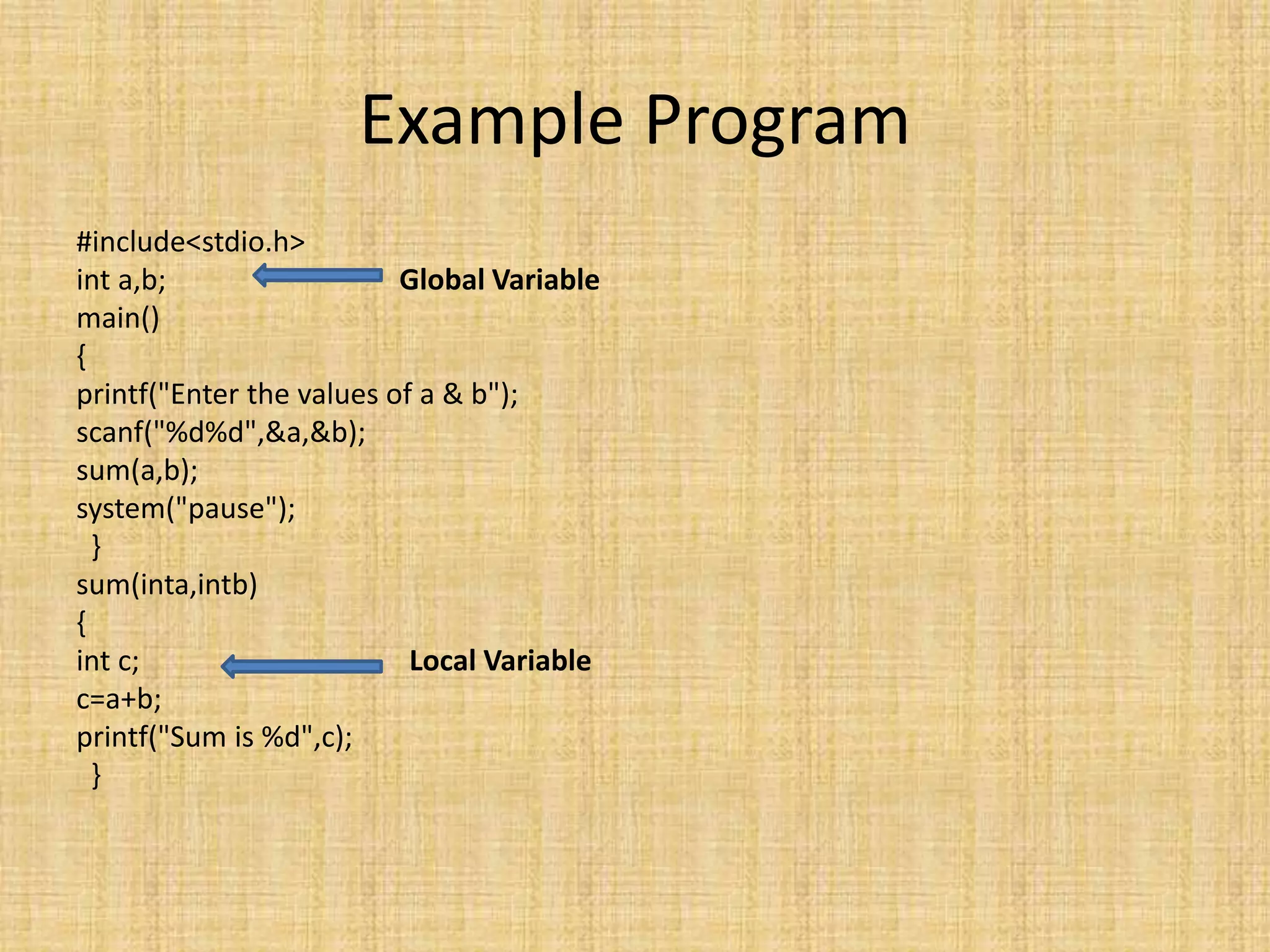 Example Program

#include<stdio.h>
int a,b; Global Variable
main()
{
printf("Enter the values of a & b");
scanf("%d%d",&a,&b);
sum(a,b);
system("pause");
}
sum(inta,intb)
{
int c; Local Variable
c=a+b;
printf("Sum is %d",c);
}